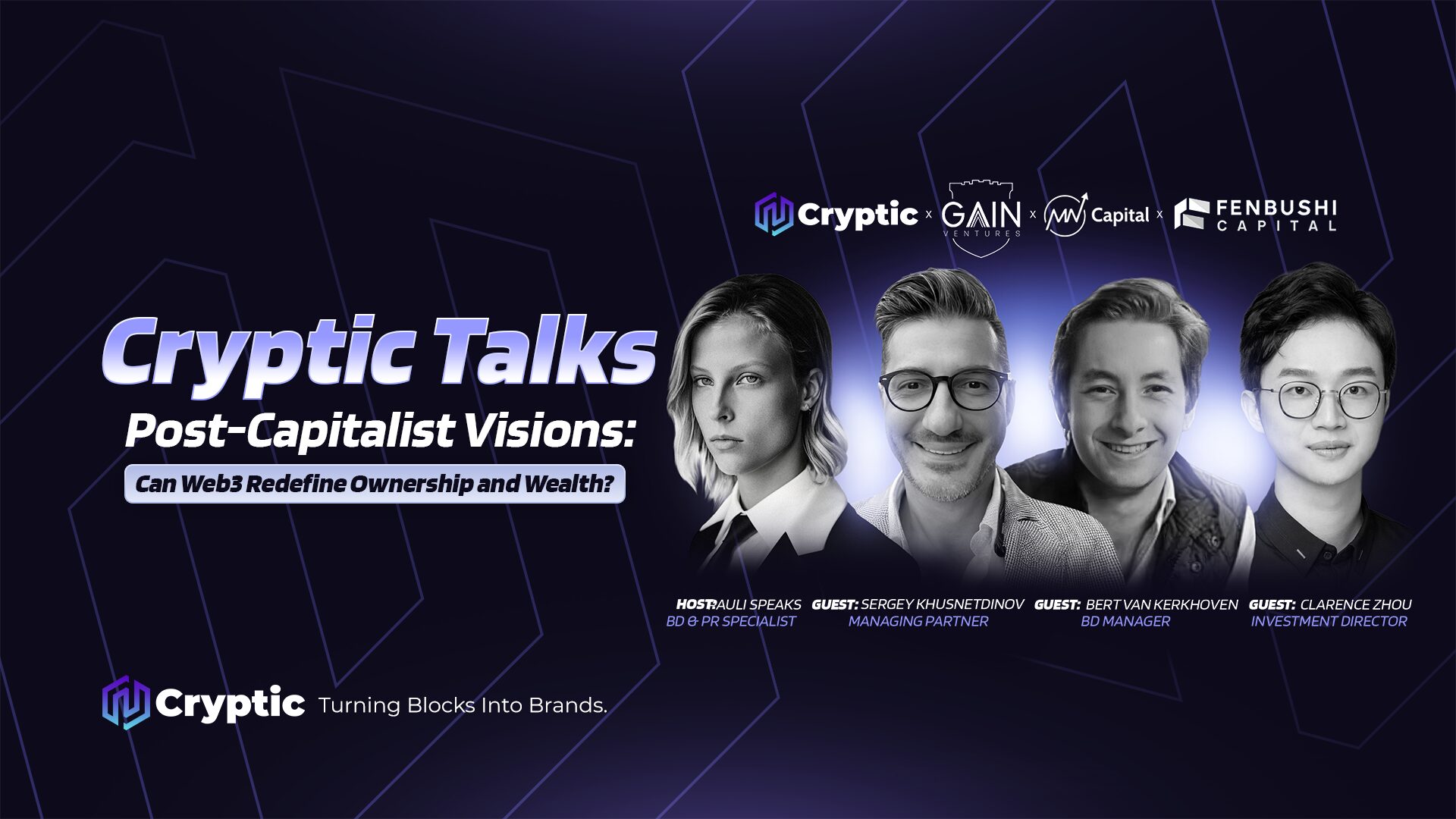 Cryptic x GAIN VENTURES x MV Capital x FENBUSHI CAPITAL

Cryptic Talks
Post-Capitalist Visions:
Can Web3 Redefine Ownership and Wealth?

HOST: PAULI SPEAKS
BD & PR SPECIALIST

GUEST: SERGEY KHUSNETDINOV
MANAGING PARTNER

GUEST: BERT VAN KERKHOVEN
BD MANAGER

GUEST: CLARENCE ZHOU
INVESTMENT DIRECTOR

Cryptic Turning Blocks Into Brands.